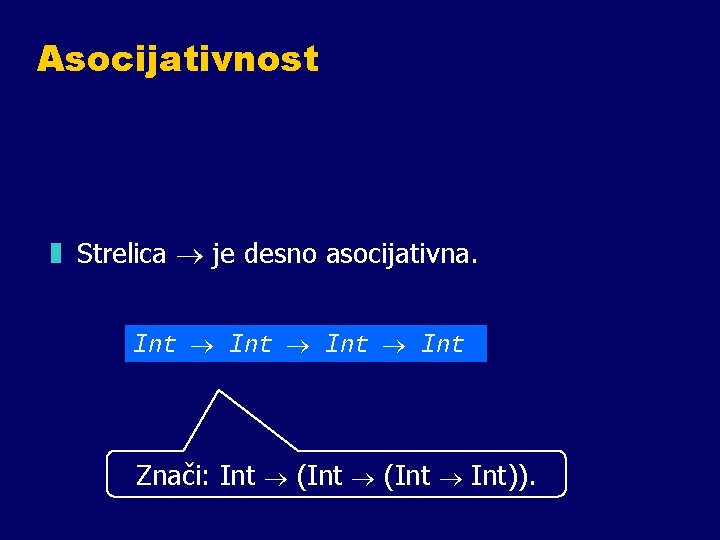 Asocijativnost

Strelica $\rightarrow$ je desno asocijativna.

Int $\rightarrow$ Int $\rightarrow$ Int $\rightarrow$ Int

Znači: Int $\rightarrow$ (Int $\rightarrow$ (Int $\rightarrow$ Int)).